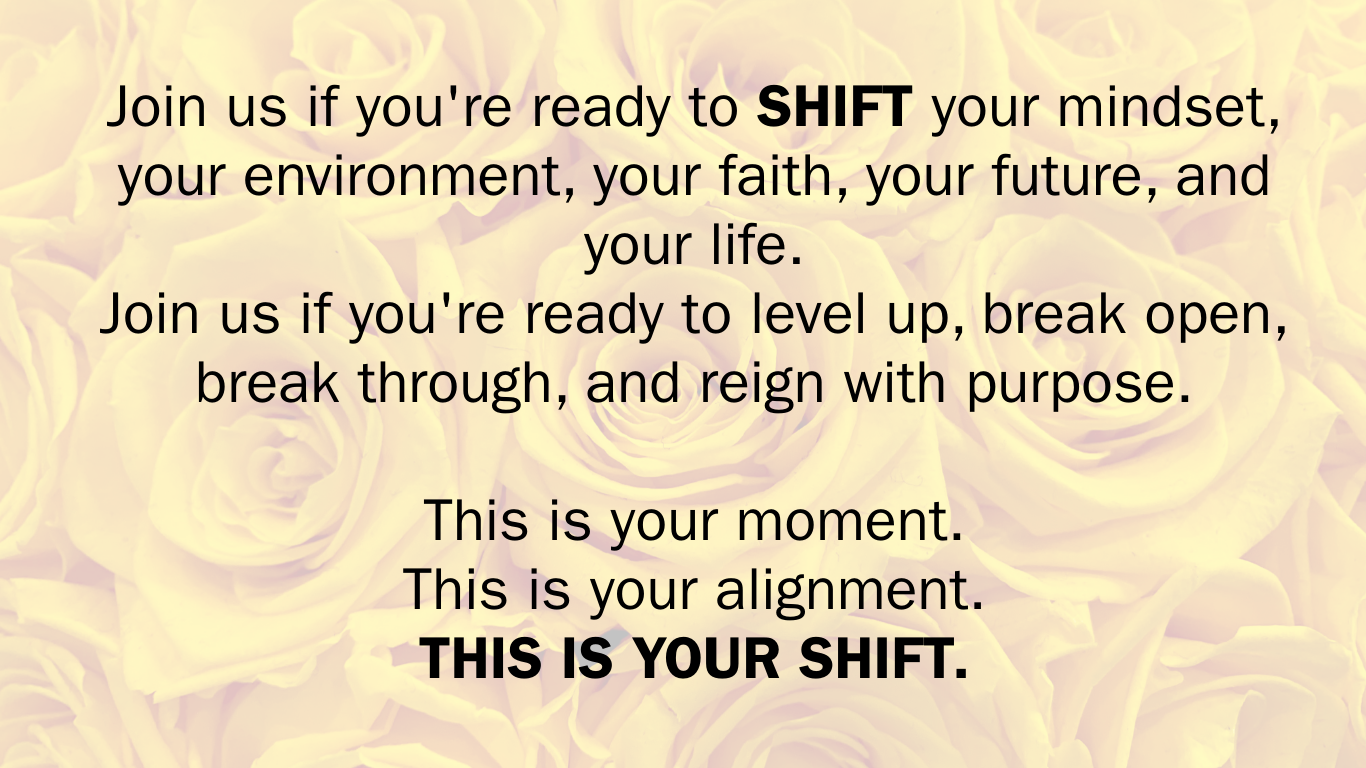 Join us if you're ready to SHIFT your mindset, your environment, your faith, your future, and your life.
Join us if you're ready to level up, break open, break through, and reign with purpose.

This is your moment.
This is your alignment.
THIS IS YOUR SHIFT.